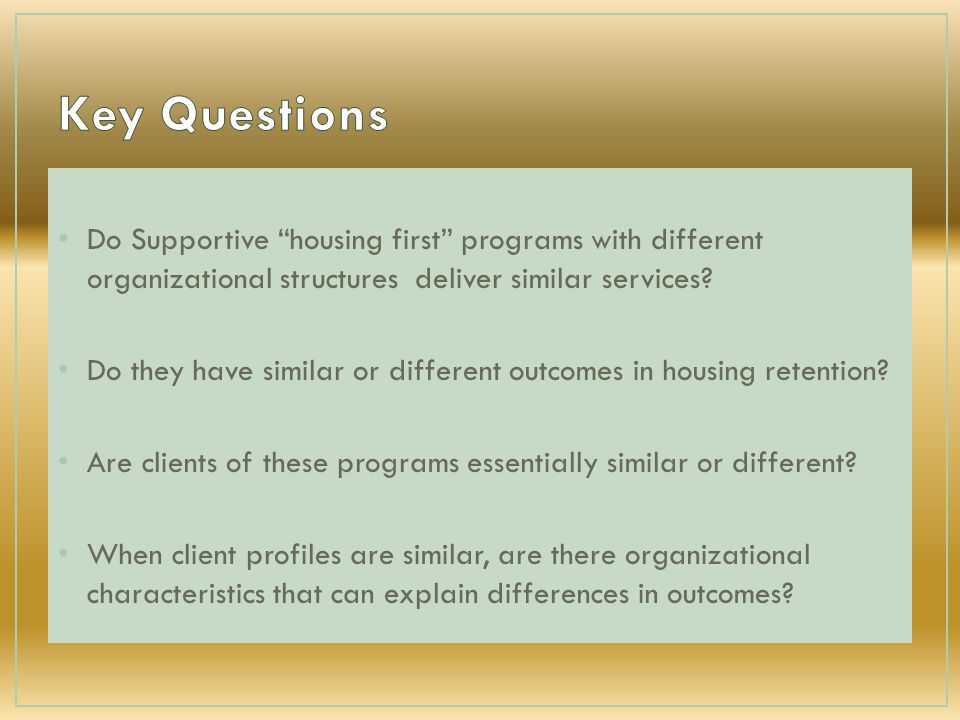 Key Questions

• Do Supportive “housing first” programs with different organizational structures deliver similar services?

• Do they have similar or different outcomes in housing retention?

• Are clients of these programs essentially similar or different?

• When client profiles are similar, are there organizational characteristics that can explain differences in outcomes?